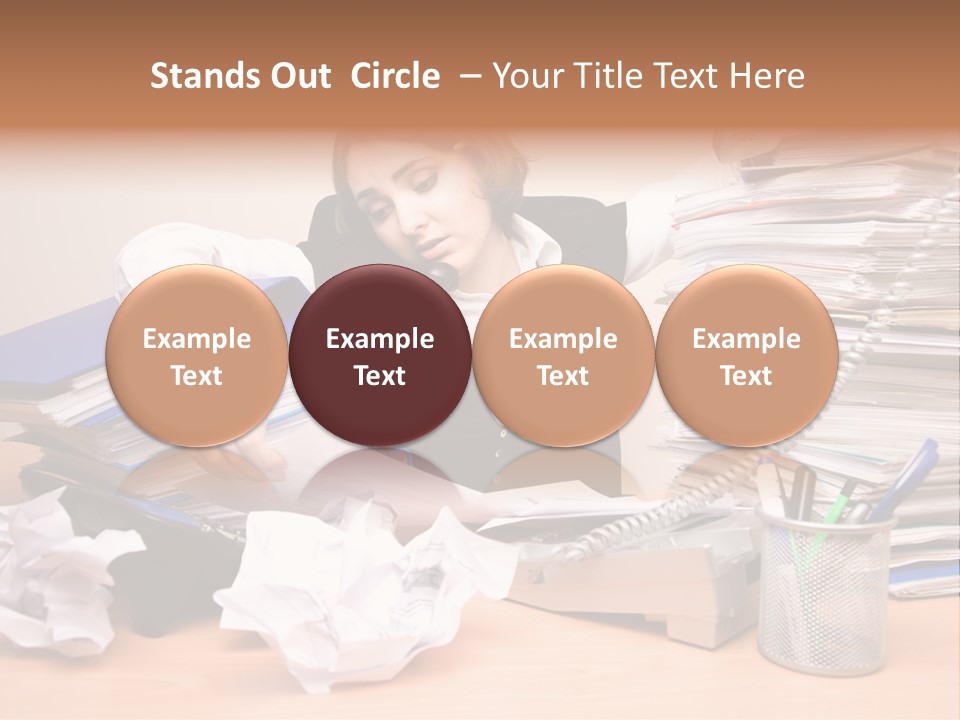 Stands Out Circle – Your Title Text Here

Example Text

Example Text

Example Text

Example Text